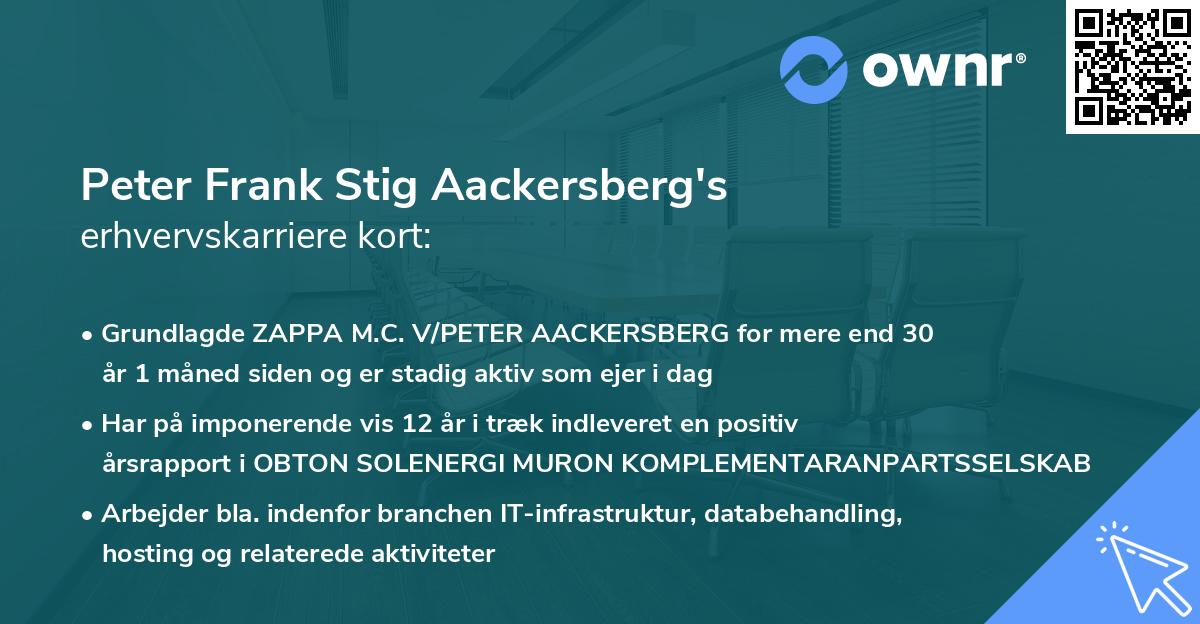 ownr®

Peter Frank Stig Aackersberg's
erhvervskarriere kort:

• Grundlagde ZAPPA M.C. V/PETER AACKERSBERG for mere end 30 år 1 måned siden og er stadig aktiv som ejer i dag

• Har på imponerende vis 12 år i træk indleveret en positiv årsrapport i OBTON SOLENERGI MURON KOMPLEMENTARANPARTSSELSKAB

• Arbejder bla. indenfor branchen IT-infrastruktur, databehandling, hosting og relaterede aktiviteter